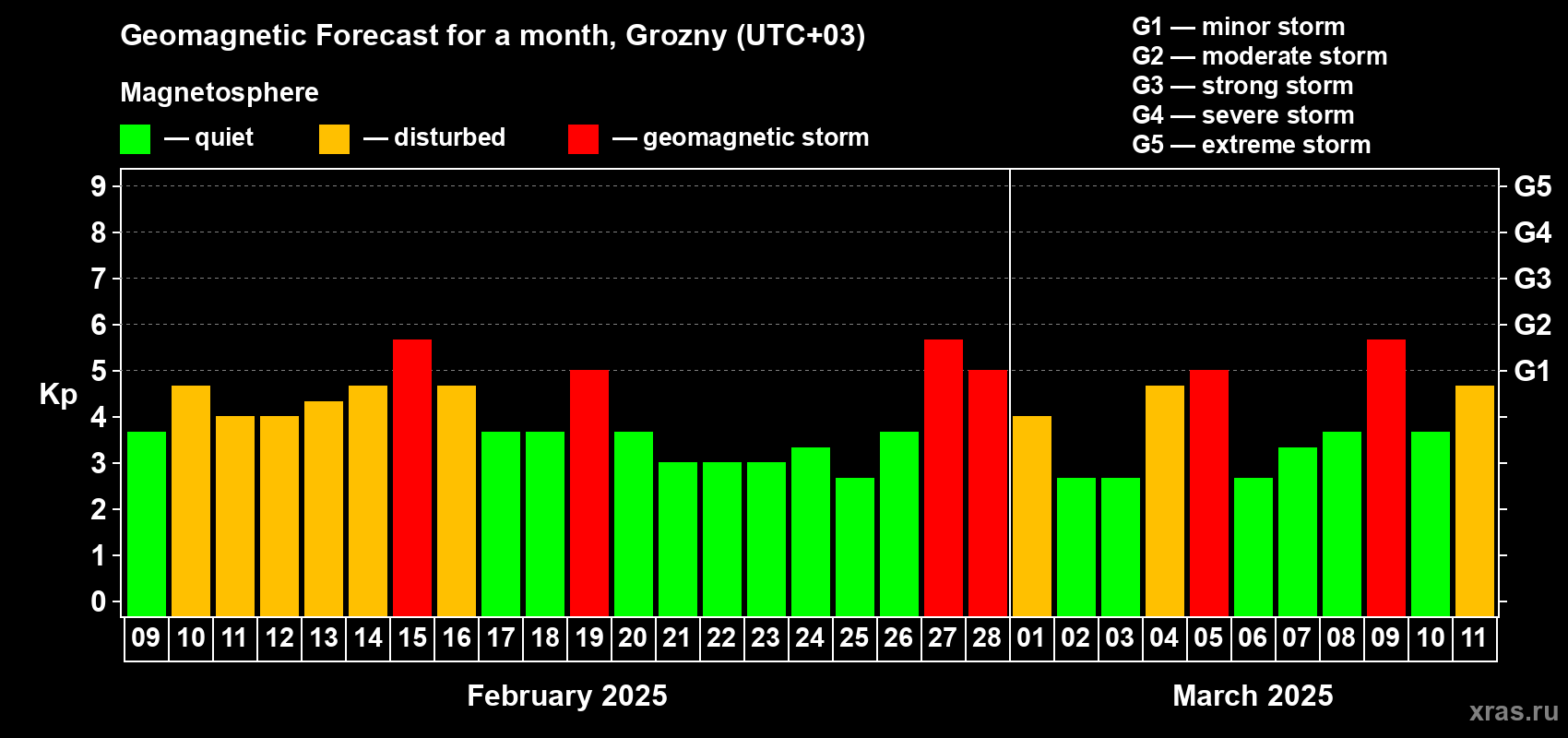 Geomagnetic Forecast for a month, Grozny (UTC+03)

Magnetosphere

— quiet — disturbed — geomagnetic storm

G1 — minor storm
G2 — moderate storm
G3 — strong storm
G4 — severe storm
G5 — extreme storm

Kp

9
8
7
6
5
4
3
2
1
0

G5
G4
G3
G2
G1

09 10 11 12 13 14 15 16 17 18 19 20 21 22 23 24 25 26 27 28 01 02 03 04 05 06 07 08 09 10 11

February 2025

March 2025

xras.ru